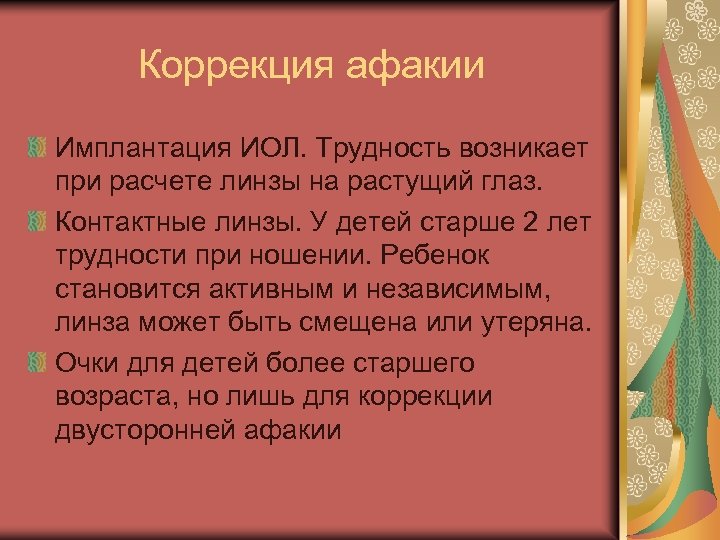 Коррекция афакии

Имплантация ИОЛ. Трудность возникает при расчете линзы на растущий глаз.

Контактные линзы. У детей старше 2 лет трудности при ношении. Ребенок становится активным и независимым, линза может быть смещена или утеряна.

Очки для детей более старшего возраста, но лишь для коррекции двусторонней афакии